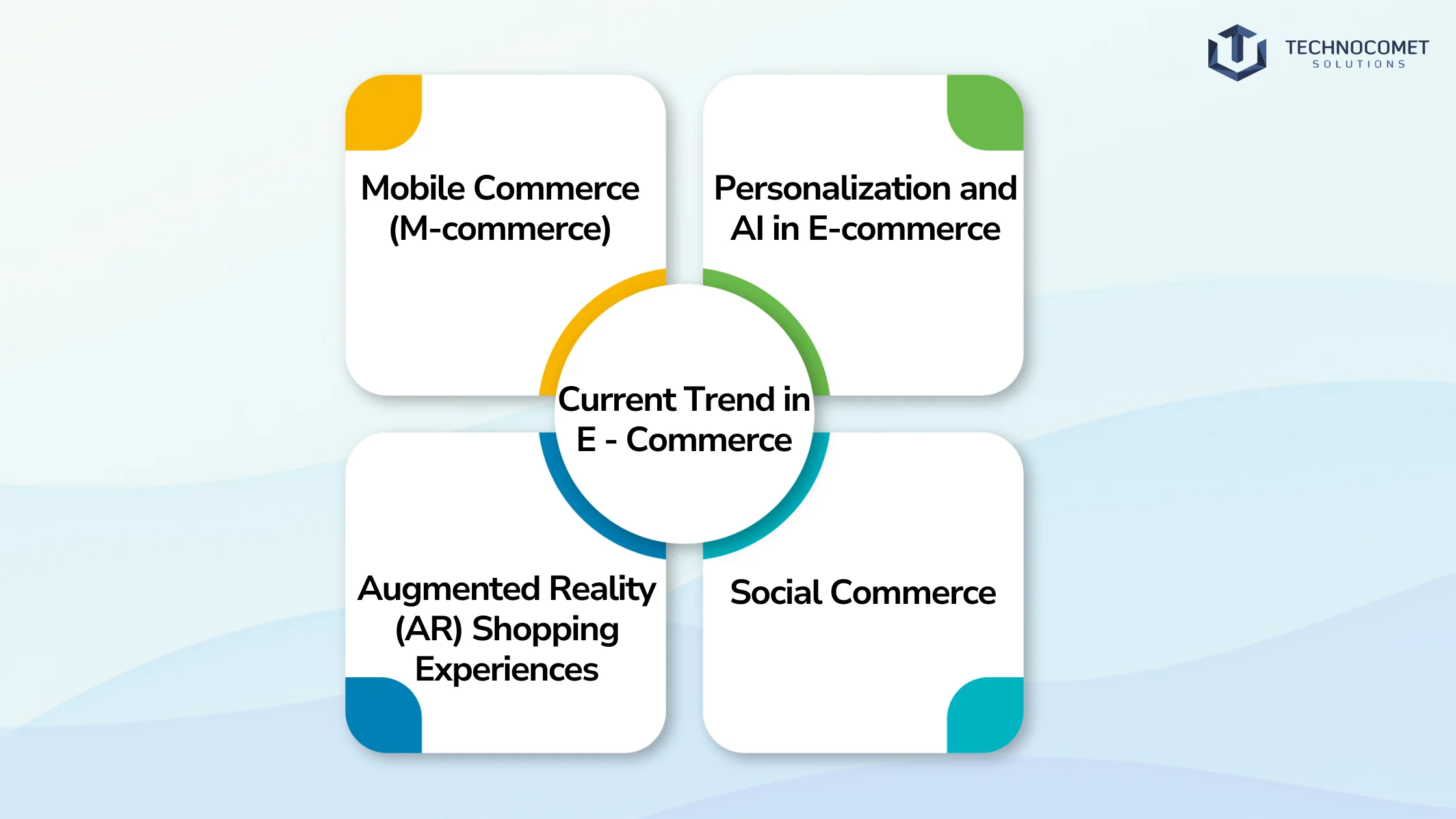 TECHNOCOMET
SOLUTIONS

Mobile Commerce (M-commerce)

Personalization and AI in E-commerce

Current Trend in E - Commerce

Augmented Reality (AR) Shopping Experiences

Social Commerce